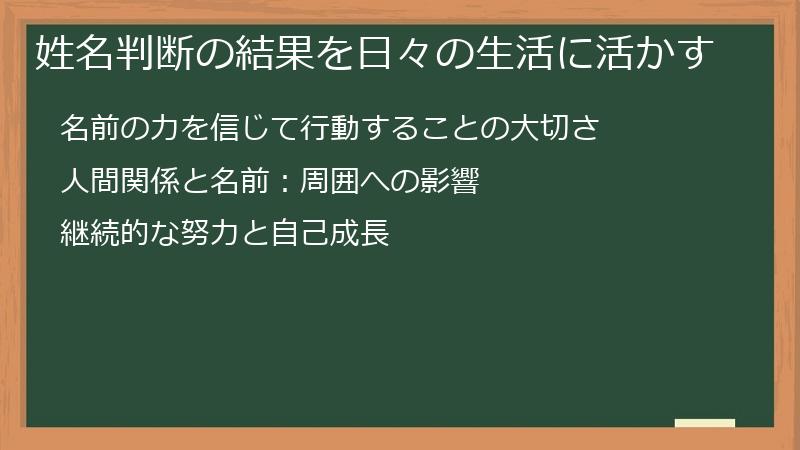 姓名判断の結果を日々の生活に活かす

名前の力を信じて行動することの大切さ

人間関係と名前：周囲への影響

継続的な努力と自己成長